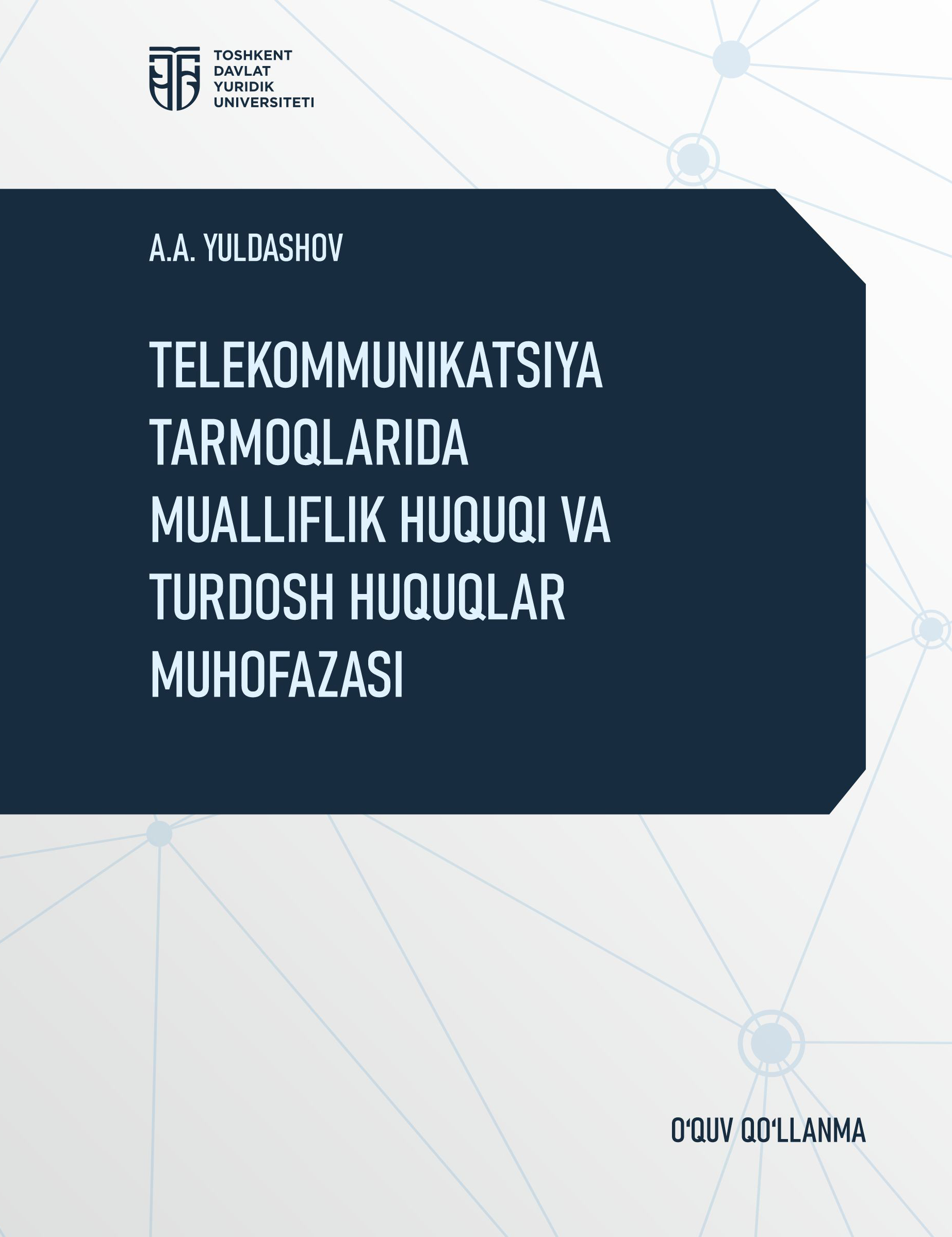 TOSHKENT
DAVLAT
YURIDIK
UNIVERSITETI

A.A. YULDASHOV

TELEKOMMUNIKATSIYA TARMOQLARIDA MUALLIFLIK HUQUQI VA TURDOSH HUQUQLAR MUHOFAZASI

O‘QUV QO‘LLANMA